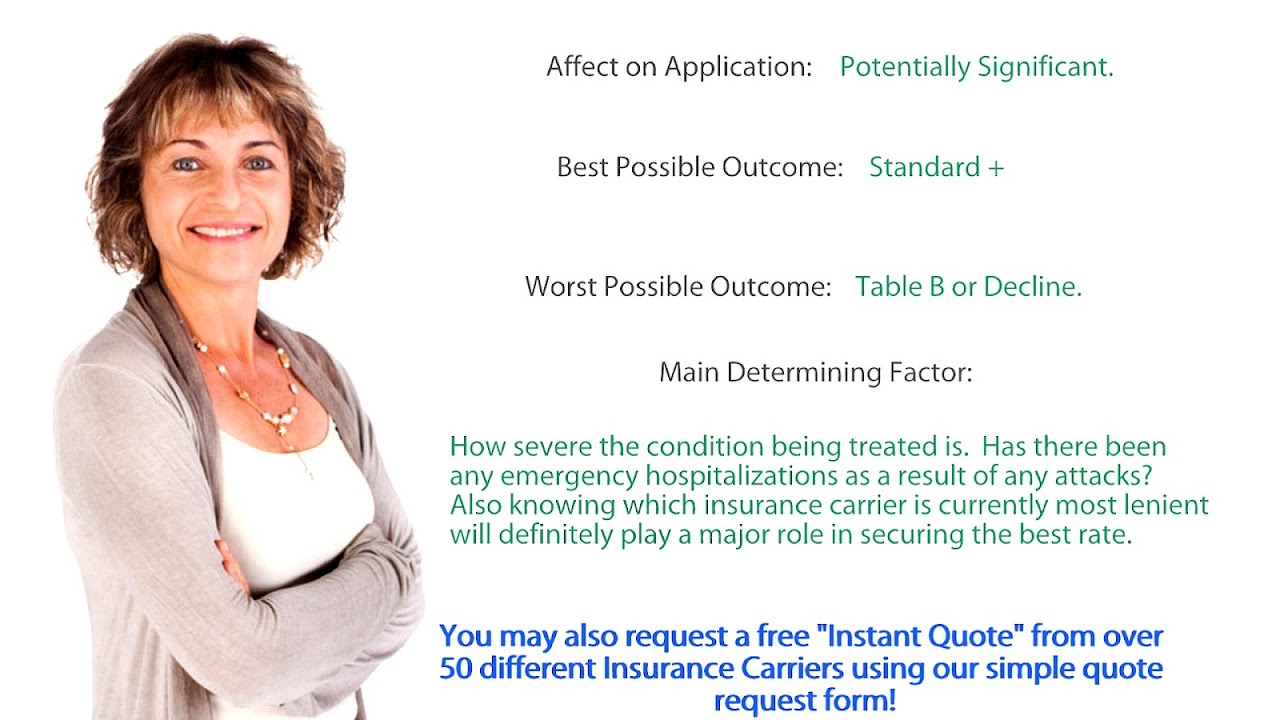 Affect on Application: Potentially Significant.

Best Possible Outcome: Standard +

Worst Possible Outcome: Table B or Decline.

Main Determining Factor:

How severe the condition being treated is. Has there been any emergency hospitalizations as a result of any attacks? Also knowing which insurance carrier is currently most lenient will definitely play a major role in securing the best rate.

You may also request a free "Instant Quote" from over 50 different Insurance Carriers using our simple quote request form!